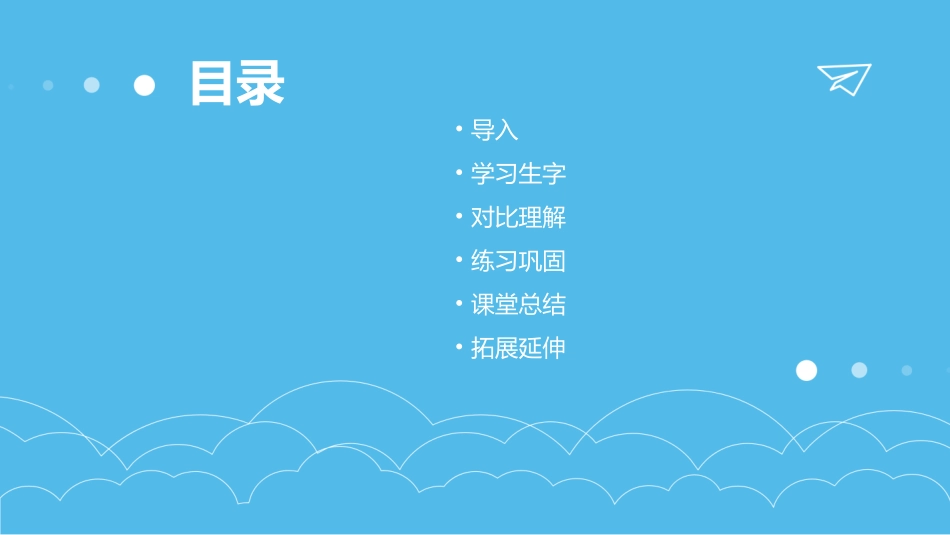 目录

• 导入
• 学习生字
• 对比理解
• 练习巩固
• 课堂总结
• 拓展延伸